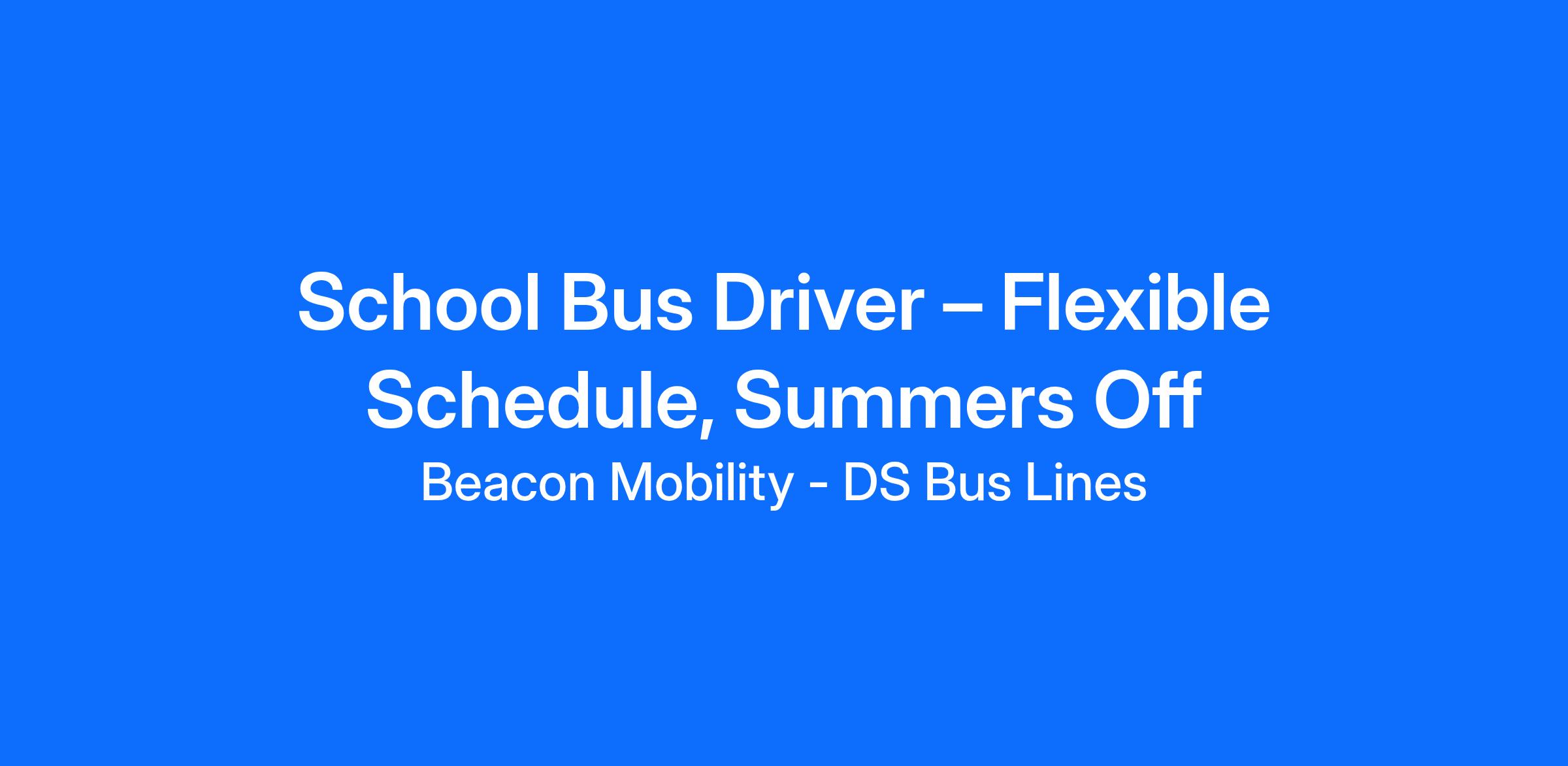 School Bus Driver – Flexible Schedule, Summers Off

Beacon Mobility - DS Bus Lines